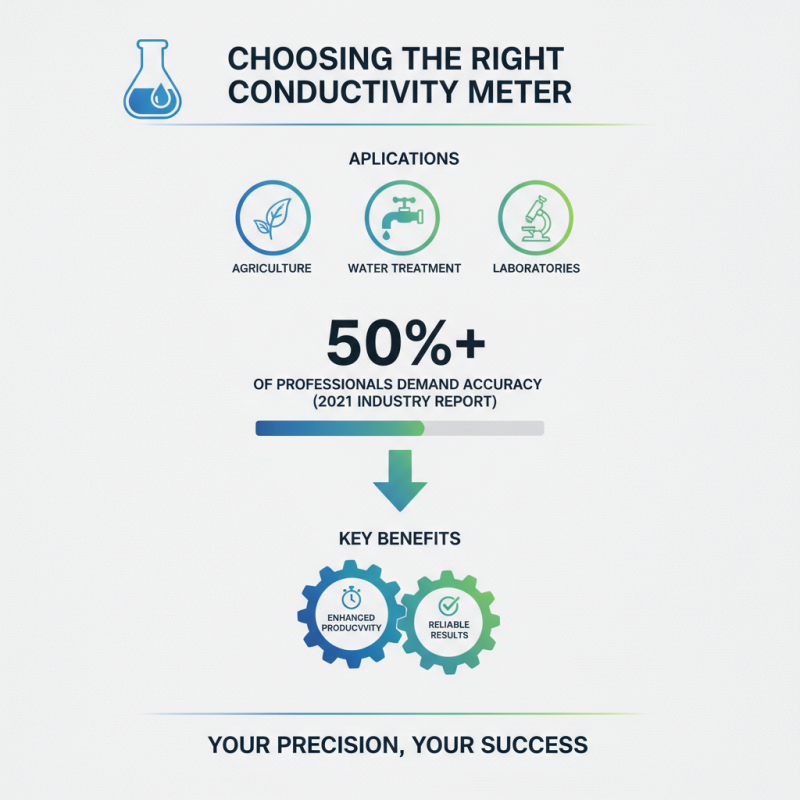 CHOOSING THE RIGHT CONDUCTIVITY METER

APLICATIONS

AGRICULTURE

WATER TREATMENT

LABORATORIES

50%+

OF PROFESSIONALS DEMAND ACCURACY (2021 INDUSTRY REPORT)

KEY BENEFITS

ENHANCED PRODUCVVITY

RELIABLE RESULTS

YOUR PRECISION, YOUR SUCCESS